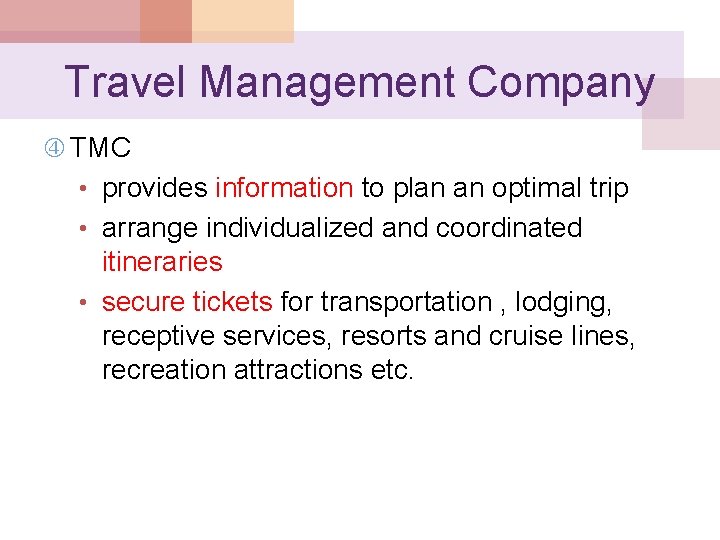 Travel Management Company

④ TMC

• provides information to plan an optimal trip
• arrange individualized and coordinated itineraries
• secure tickets for transportation , lodging, receptive services, resorts and cruise lines, recreation attractions etc.